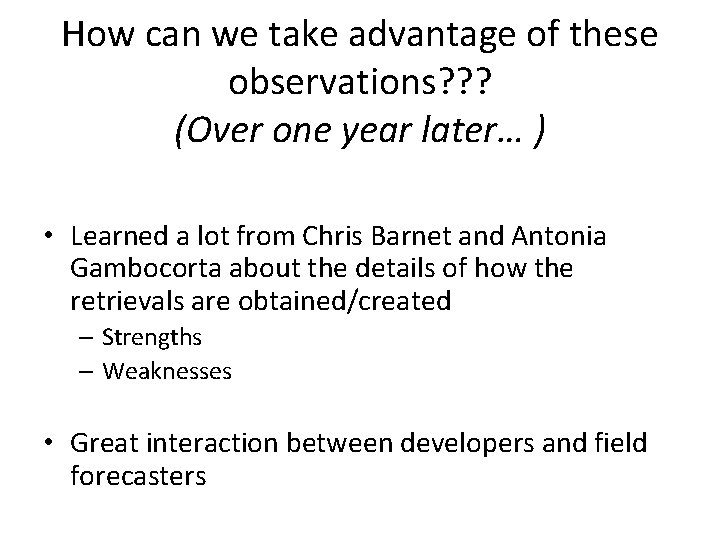 How can we take advantage of these observations???
(Over one year later… )

• Learned a lot from Chris Barnet and Antonia Gambocorta about the details of how the retrievals are obtained/created
– Strengths
– Weaknesses

• Great interaction between developers and field forecasters